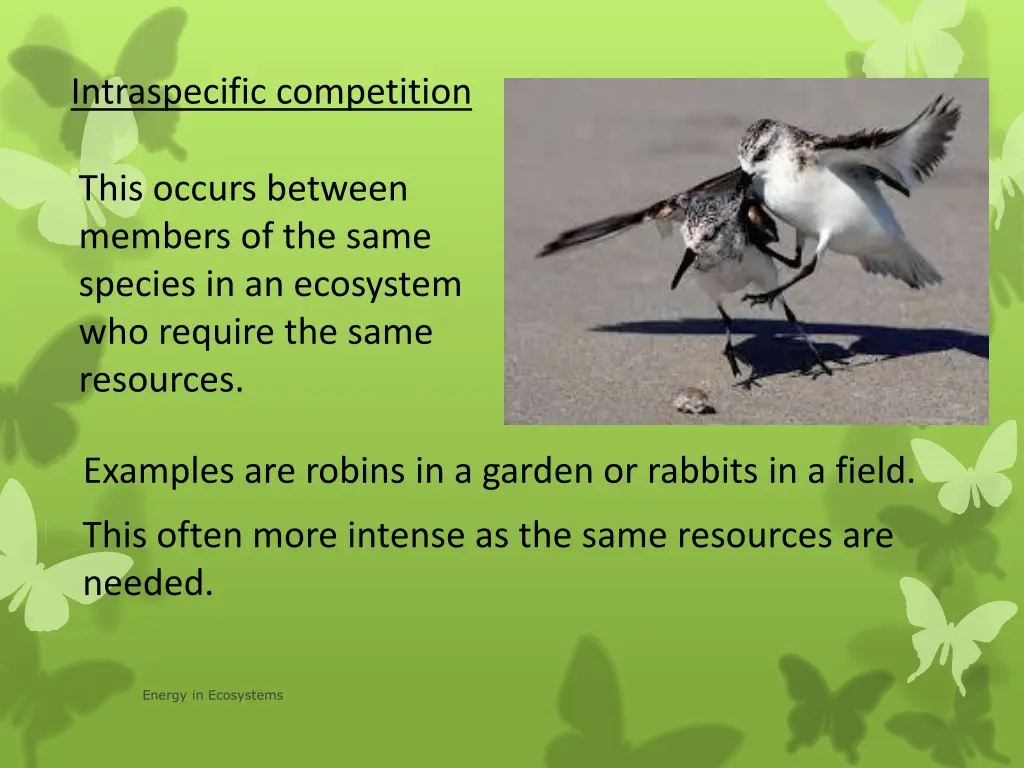 Intraspecific competition

This occurs between members of the same species in an ecosystem who require the same resources.

Examples are robins in a garden or rabbits in a field.

This often more intense as the same resources are needed.

Energy in Ecosystems